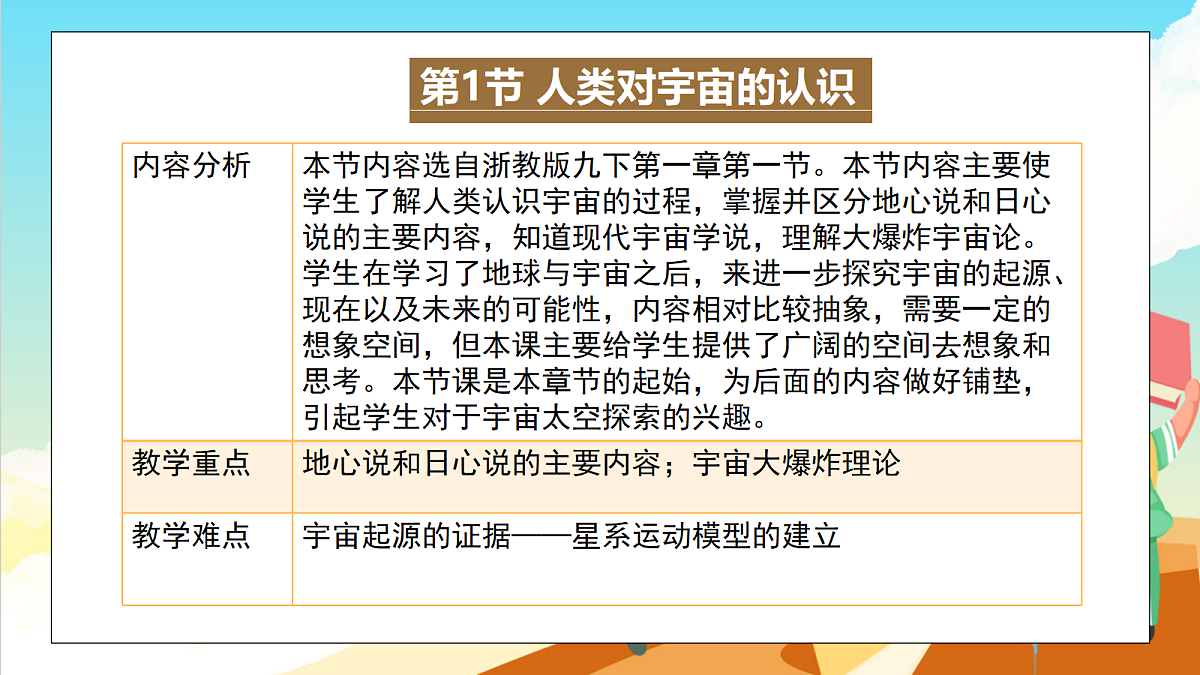 第1节 人类对宇宙的认识

| 内容分析 | 本节内容选自浙教版九下第一章第一节。本节内容主要使学生了解人类认识宇宙的过程，掌握并区分地心说和日心说的主要内容，知道现代宇宙学说，理解大爆炸宇宙论。学生在学习了地球与宇宙之后，来进一步探究宇宙的起源、现在以及未来的可能性，内容相对比较抽象，需要一定的想象空间，但本课主要给学生提供了广阔的空间去想象和思考。本节课是本章节的起始，为后面的内容做好铺垫，引起学生对于宇宙太空探索的兴趣。 |
|---|---|
| 教学重点 | 地心说和日心说的主要内容；宇宙大爆炸理论 |
| 教学难点 | 宇宙起源的证据——星系运动模型的建立 |